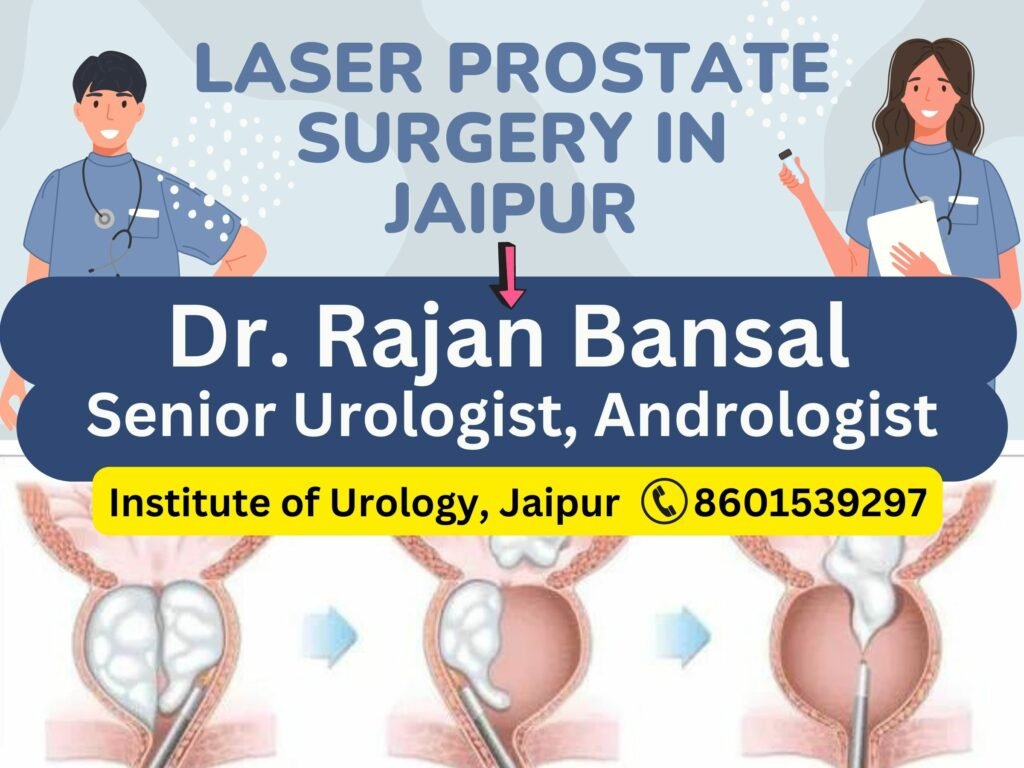 LASER PROSTATE SURGERY IN JAIPUR

Dr. Rajan Bansal
Senior Urologist, Andrologist

Institute of Urology, Jaipur 8601539297